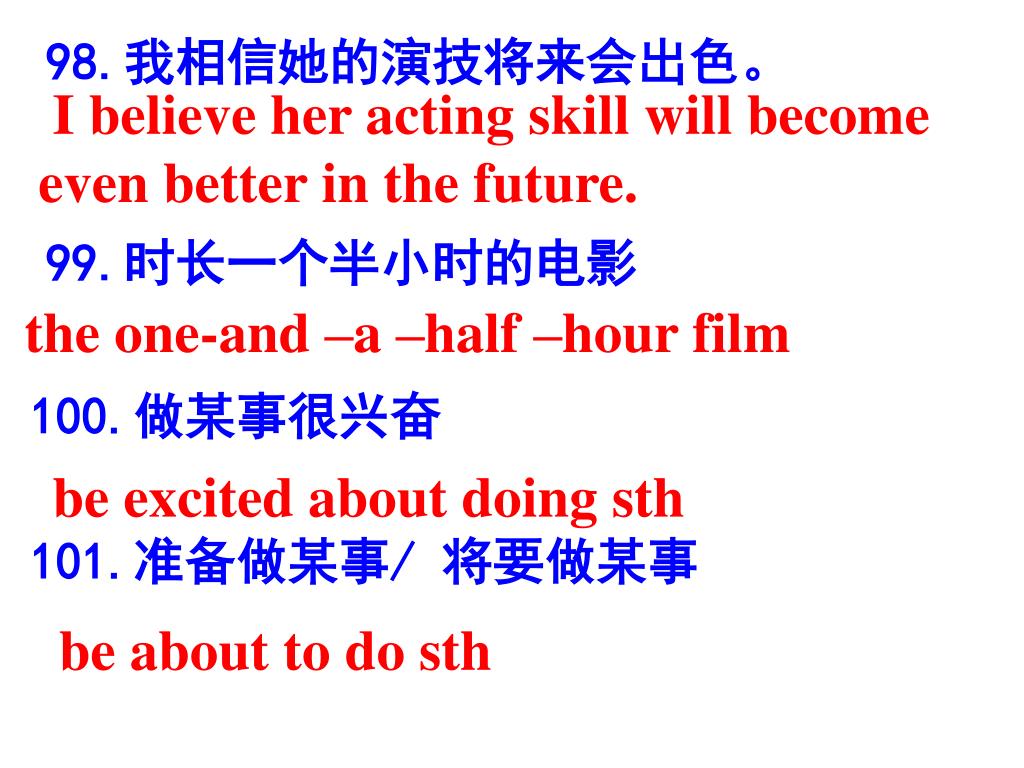 98. 我相信她的演技将来会出色。
I believe her acting skill will become even better in the future.

99. 时长一个半小时的电影
the one-and –a –half –hour film

100. 做某事很兴奋
be excited about doing sth

101. 准备做某事/ 将要做某事
be about to do sth